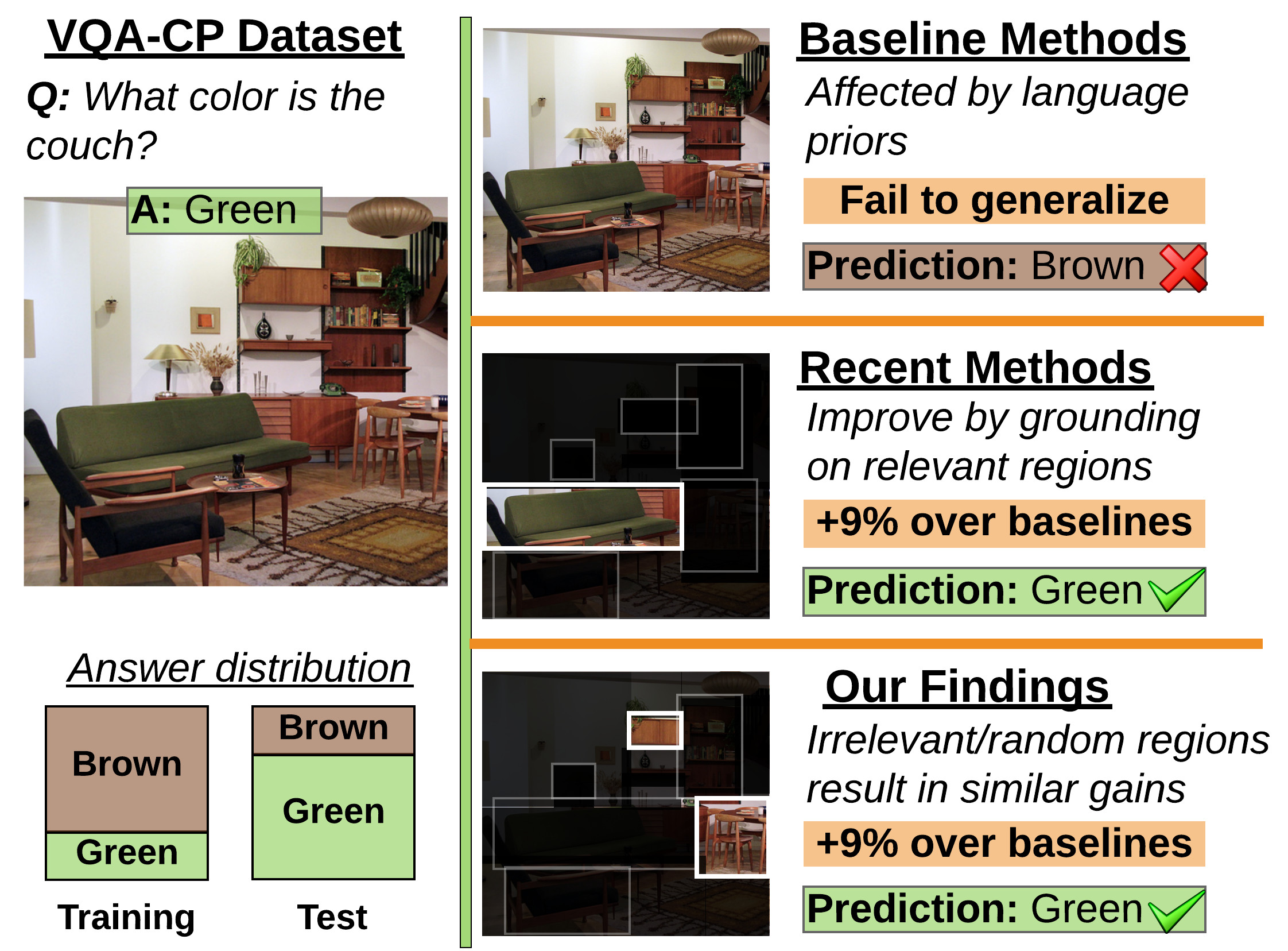 VQA-CP Dataset

Q: What color is the couch?

A: Green

Answer distribution

Brown
Green
Training

Brown
Green
Test

Baseline Methods

Affected by language priors

Fail to generalize

Prediction: Brown

Recent Methods

Improve by grounding on relevant regions

+9% over baselines

Prediction: Green

Our Findings

Irrelevant/random regions result in similar gains

+9% over baselines

Prediction: Green